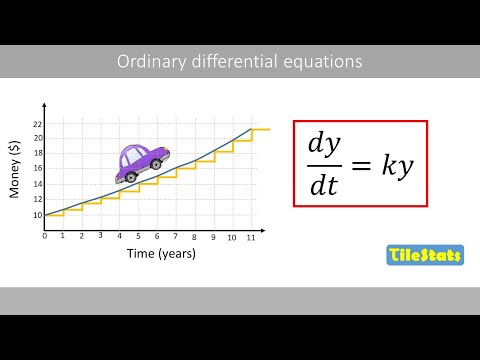 Ordinary differential equations

Money ($)

22
20
18
16
14
12
10

0 1 2 3 4 5 6 7 8 9 10 11

Time (years)

$\frac{dy}{dt} = ky$

TileStats